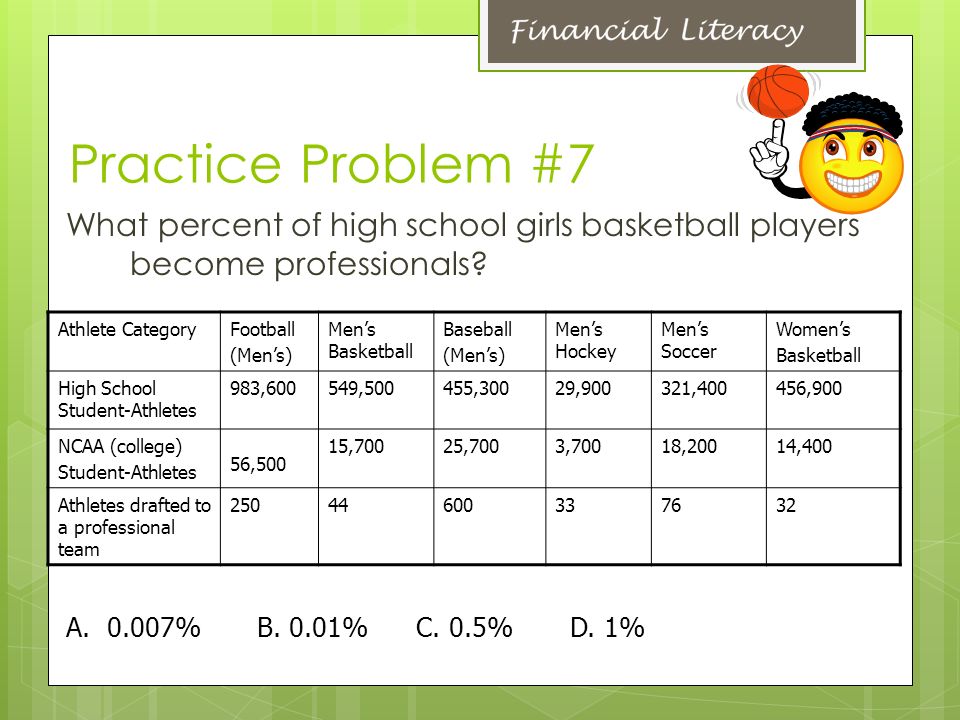 Financial Literacy

Practice Problem #7

What percent of high school girls basketball players become professionals?

| Athlete Category | Football (Men's) | Men's Basketball | Baseball (Men's) | Men's Hockey | Men's Soccer | Women's Basketball |
|---|---|---|---|---|---|---|
| High School Student-Athletes | 983,600 | 549,500 | 455,300 | 29,900 | 321,400 | 456,900 |
| NCAA (college) Student-Athletes | 56,500 | 15,700 | 25,700 | 3,700 | 18,200 | 14,400 |
| Athletes drafted to a professional team | 250 | 44 | 600 | 33 | 76 | 32 |

A. 0.007% B. 0.01% C. 0.5% D. 1%